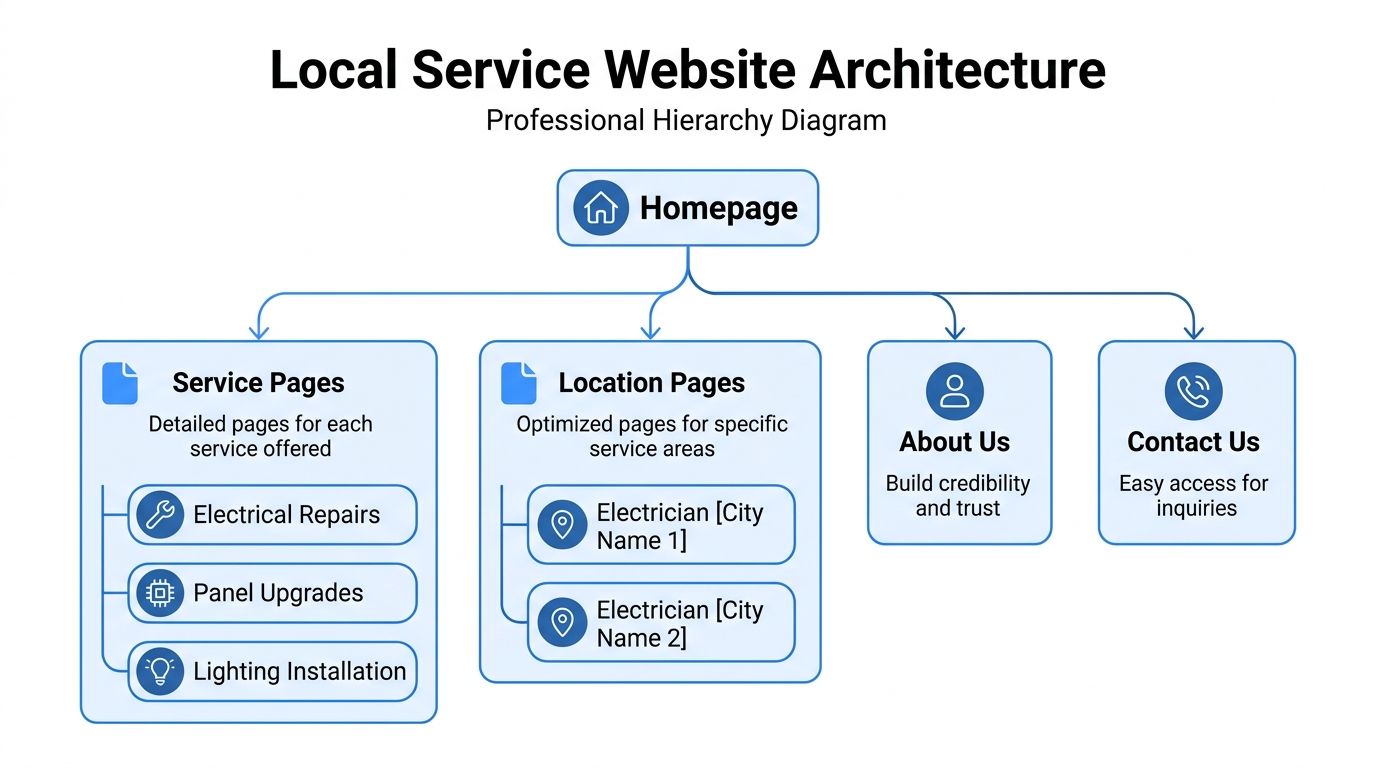 Local Service Website Architecture
Professional Hierarchy Diagram

Homepage

Service Pages
Detailed pages for each service offered

Electrical Repairs

Panel Upgrades

Lighting Installation

Location Pages
Optimized pages for specific service areas

Electrician [City Name 1]

Electrician [City Name 2]

About Us
Build credibility and trust

Contact Us
Easy access for inquiries